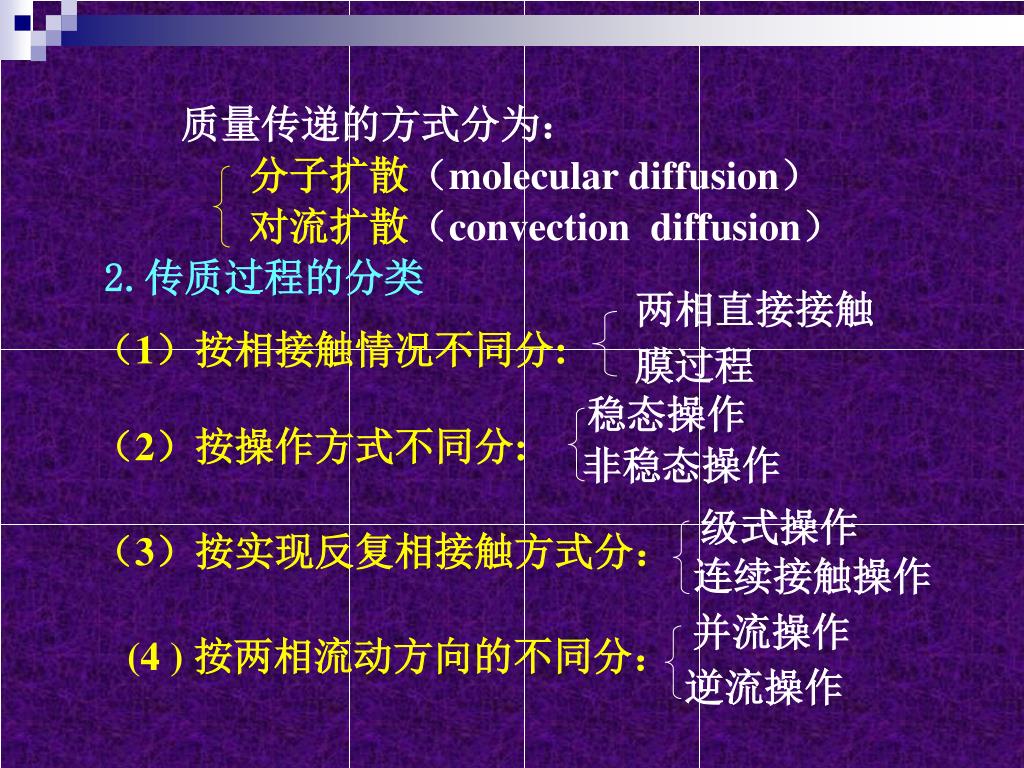 质量传递的方式分为：

分子扩散（molecular diffusion）
对流扩散（convection diffusion）

2. 传质过程的分类

（1）按相接触情况不同分：
两相直接接触
膜过程

（2）按操作方式不同分：
稳态操作
非稳态操作

（3）按实现反复相接触方式分：
级式操作
连续接触操作

(4 ) 按两相流动方向的不同分：
并流操作
逆流操作